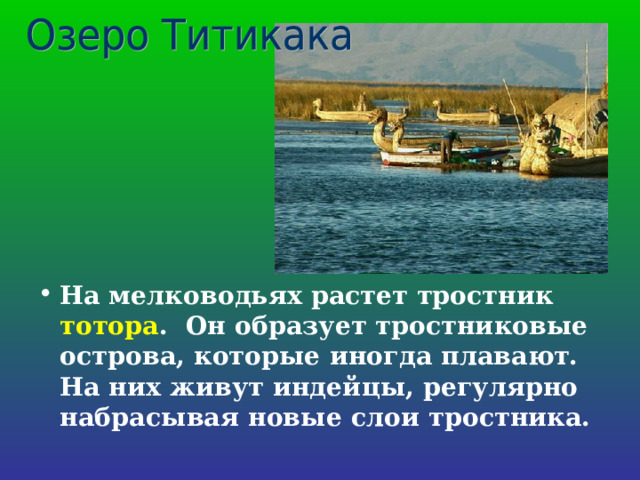 Озеро Титикака

• На мелководьях растет тростник тотора. Он образует тростниковые острова, которые иногда плавают. На них живут индейцы, регулярно набрасывая новые слои тростника.